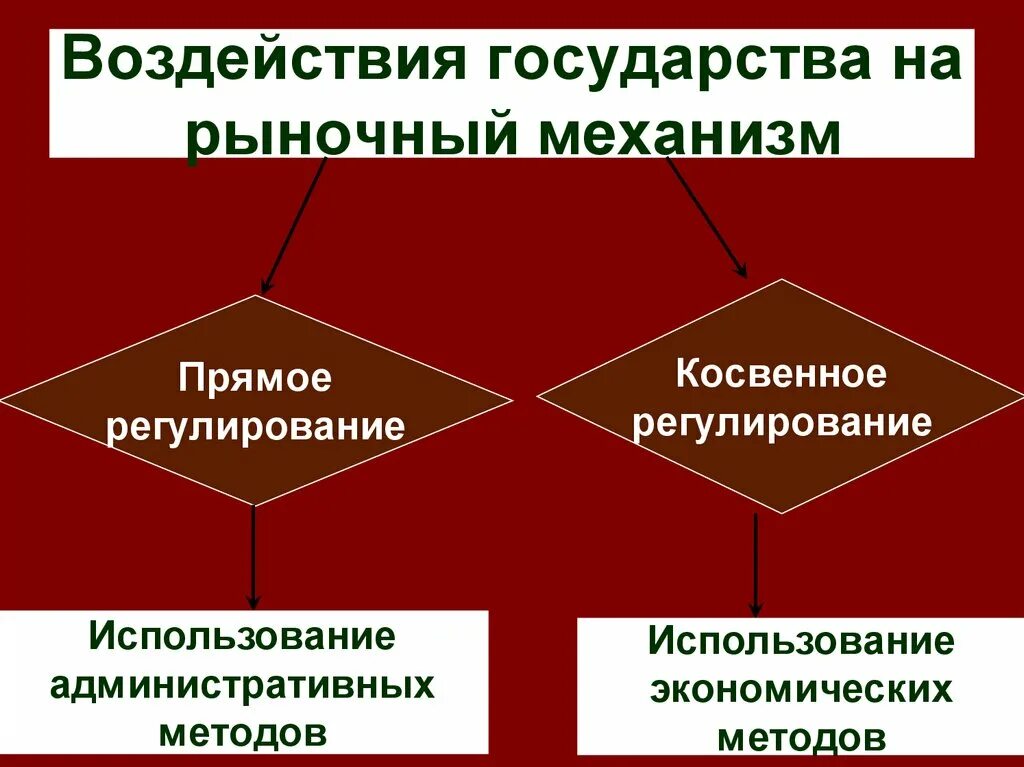 Воздействия государства на рыночный механизм

Прямое регулирование

Косвенное регулирование

Использование административных методов

Использование экономических методов